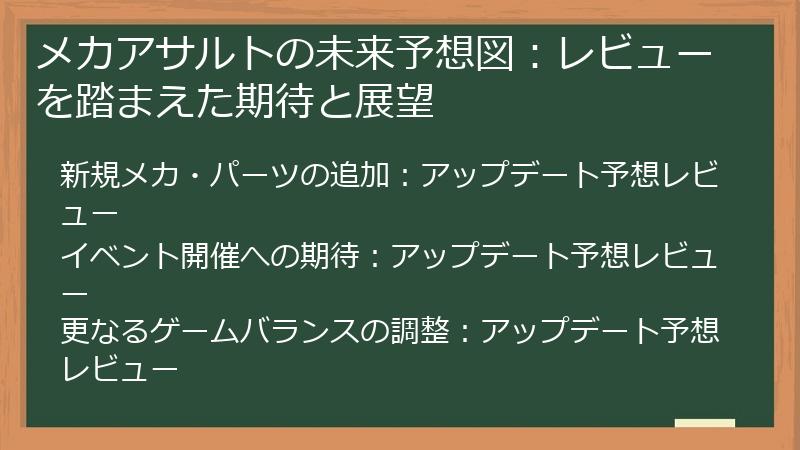 メカアサルトの未来予想図：レビューを踏まえた期待と展望

新規メカ・パーツの追加：アップデート予想レビュー
イベント開催への期待：アップデート予想レビュー
更なるゲームバランスの調整：アップデート予想レビュー